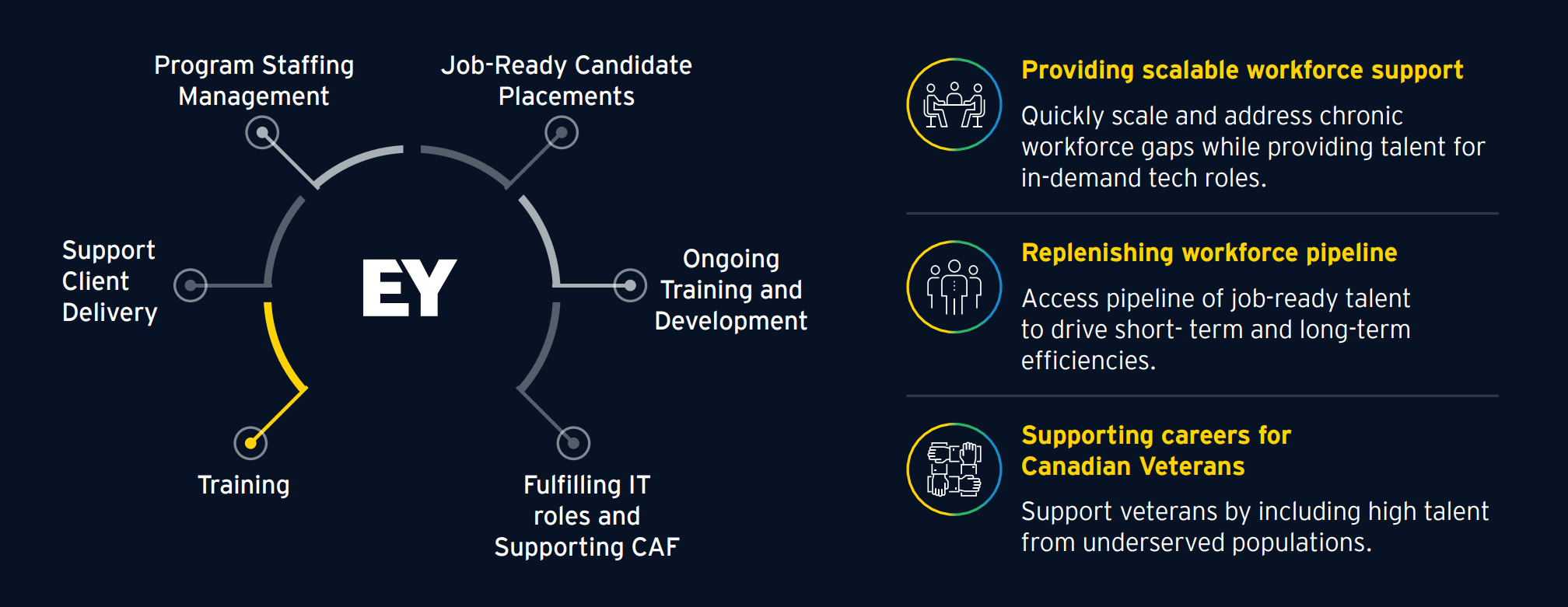 Program Staffing Management

Job-Ready Candidate Placements

Support Client Delivery

EY

Ongoing Training and Development

Training

Fulfilling IT roles and Supporting CAF

Providing scalable workforce support

Quickly scale and address chronic workforce gaps while providing talent for in-demand tech roles.

Replenishing workforce pipeline

Access pipeline of job-ready talent to drive short- term and long-term efficiencies.

Supporting careers for Canadian Veterans

Support veterans by including high talent from underserved populations.